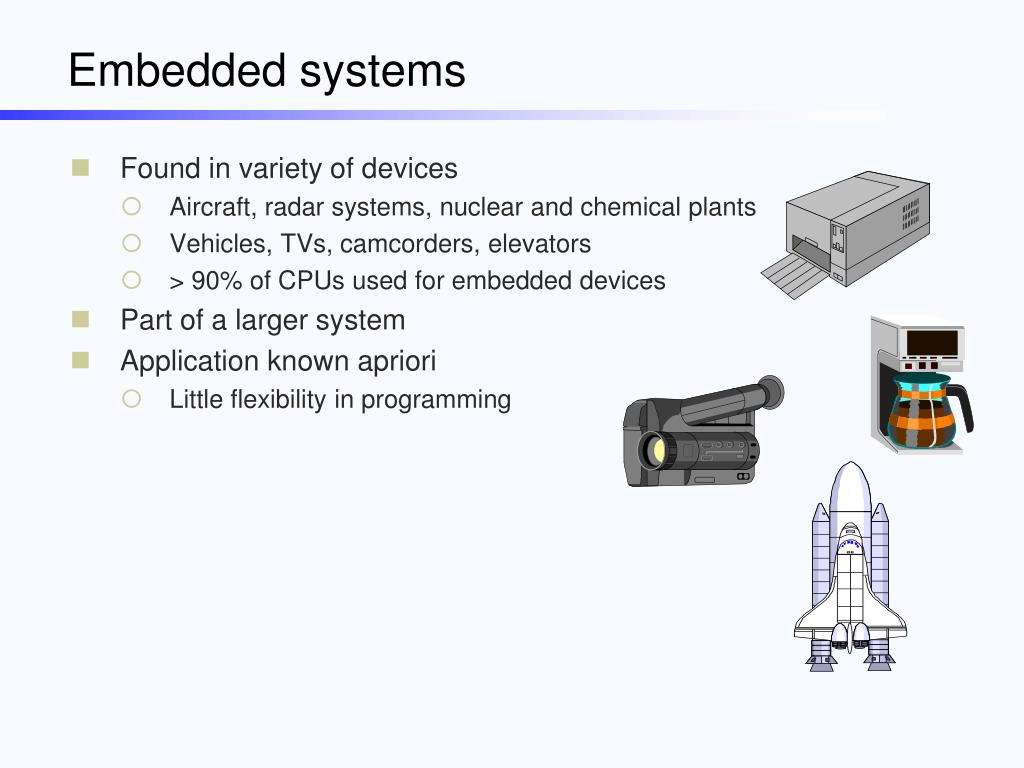 Embedded systems

Found in variety of devices
Aircraft, radar systems, nuclear and chemical plants
Vehicles, TVs, camcorders, elevators
> 90% of CPUs used for embedded devices
Part of a larger system
Application known apriori
Little flexibility in programming